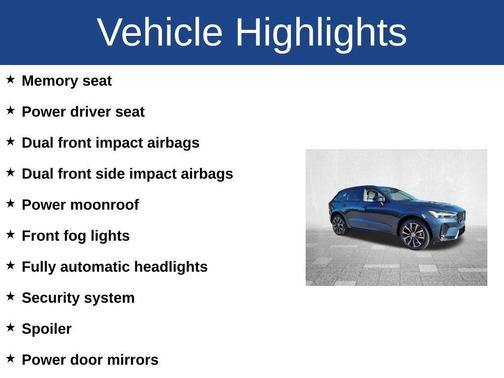 Vehicle Highlights

★ Memory seat

★ Power driver seat

★ Dual front impact airbags

★ Dual front side impact airbags

★ Power moonroof

★ Front fog lights

★ Fully automatic headlights

★ Security system

★ Spoiler

★ Power door mirrors